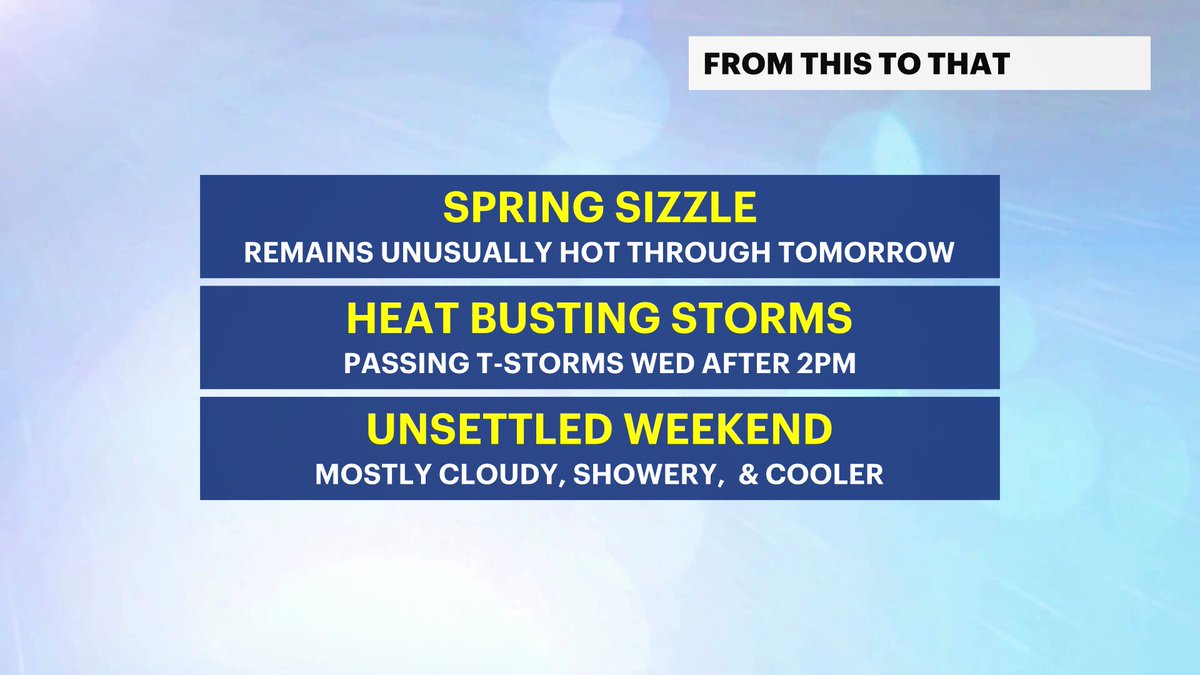 FROM THIS TO THAT

SPRING SIZZLE
REMAINS UNUSUALLY HOT THROUGH TOMORROW

HEAT BUSTING STORMS
PASSING T-STORMS WED AFTER 2PM

UNSETTLED WEEKEND
MOSTLY CLOUDY, SHOWERY, & COOLER